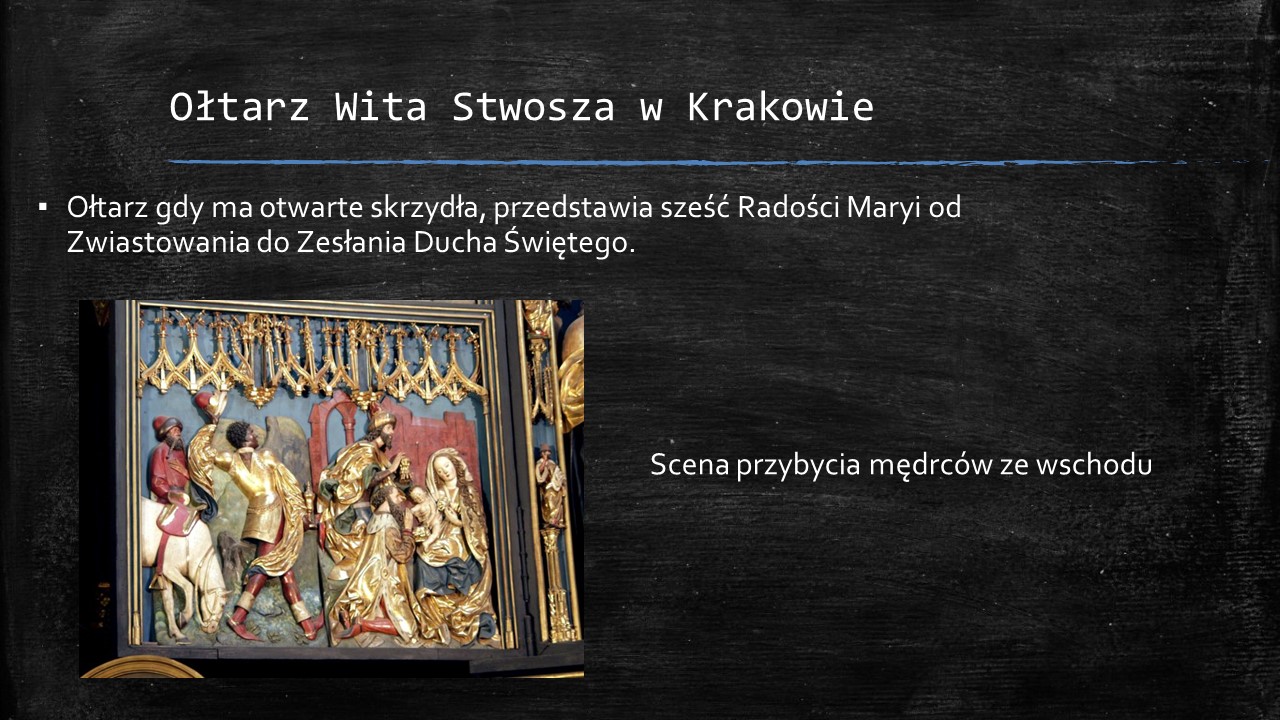 Ołtarz Wita Stwosza w Krakowie

▪ Ołtarz gdy ma otwarte skrzydła, przedstawia sześć Radości Maryi od Zwiastowania do Zesłania Ducha Świętego.

Scena przybycia mędrców ze wschodu